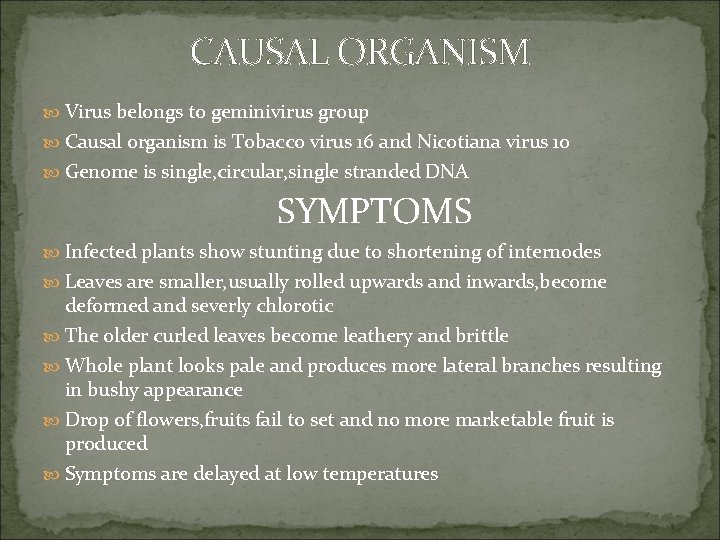 CAUSAL ORGANISM

Virus belongs to geminivirus group

Causal organism is Tobacco virus 16 and Nicotiana virus 10

Genome is single,circular,single stranded DNA

SYMPTOMS

Infected plants show stunting due to shortening of internodes

Leaves are smaller,usually rolled upwards and inwards,become deformed and severly chlorotic

The older curled leaves become leathery and brittle

Whole plant looks pale and produces more lateral branches resulting in bushy appearance

Drop of flowers,fruits fail to set and no more marketable fruit is produced

Symptoms are delayed at low temperatures